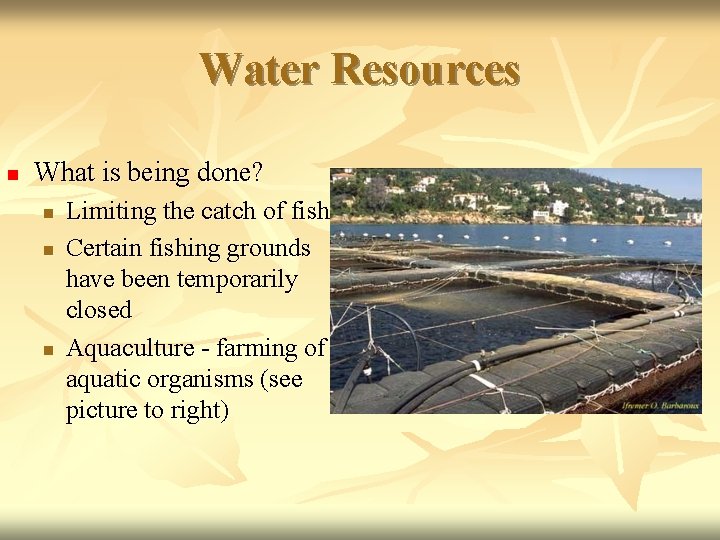 Water Resources

What is being done?

Limiting the catch of fish

Certain fishing grounds have been temporarily closed

Aquaculture - farming of aquatic organisms (see picture to right)

Ifremer O. Barbaroux